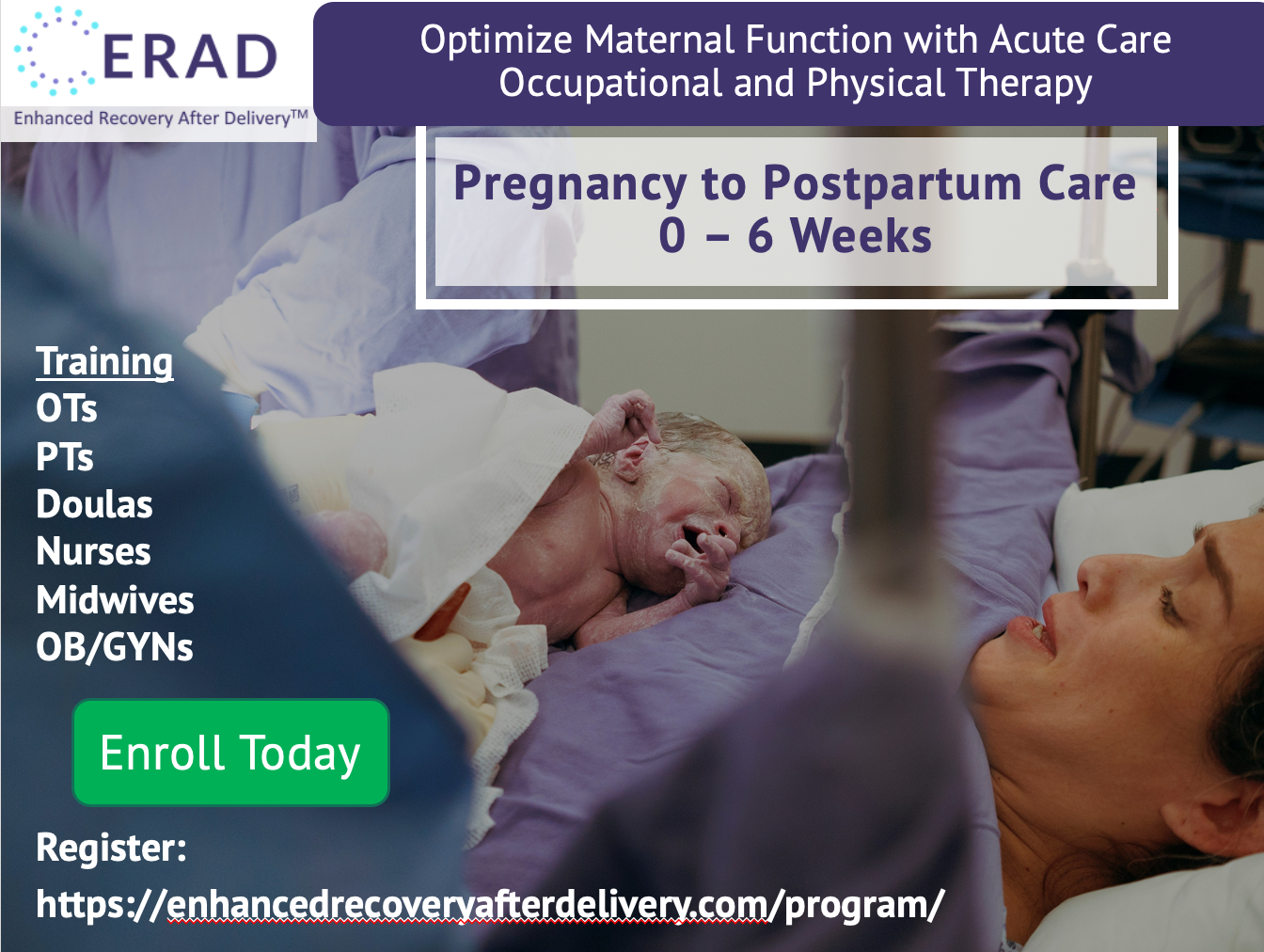 ERAD
Enhanced Recovery After Delivery™

Optimize Maternal Function with Acute Care Occupational and Physical Therapy

Pregnancy to Postpartum Care
0 – 6 Weeks

Training
OTs
PTs
Doulas
Nurses
Midwives
OB/GYNs

Enroll Today

Register:
https://enhancedrecoveryafterdelivery.com/program/